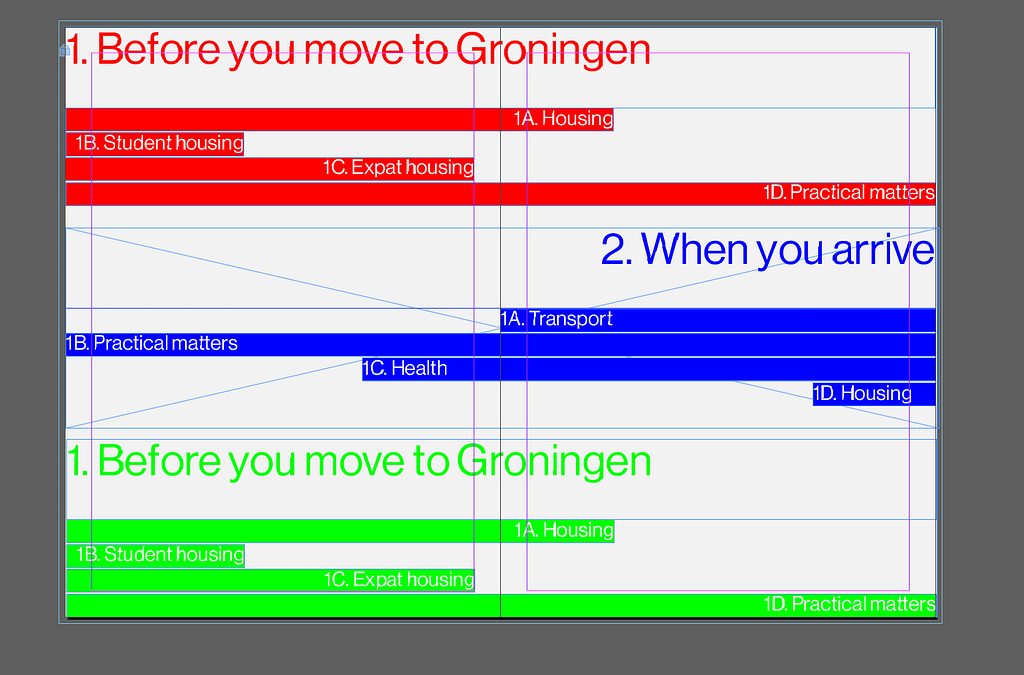 1. Before you move to Groningen

1A. Housing

1B. Student housing

1C. Expat housing

1D. Practical matters

2. When you arrive

1A. Transport

1B. Practical matters

1C. Health

1D. Housing

1. Before you move to Groningen

1A. Housing

1B. Student housing

1C. Expat housing

1D. Practical matters